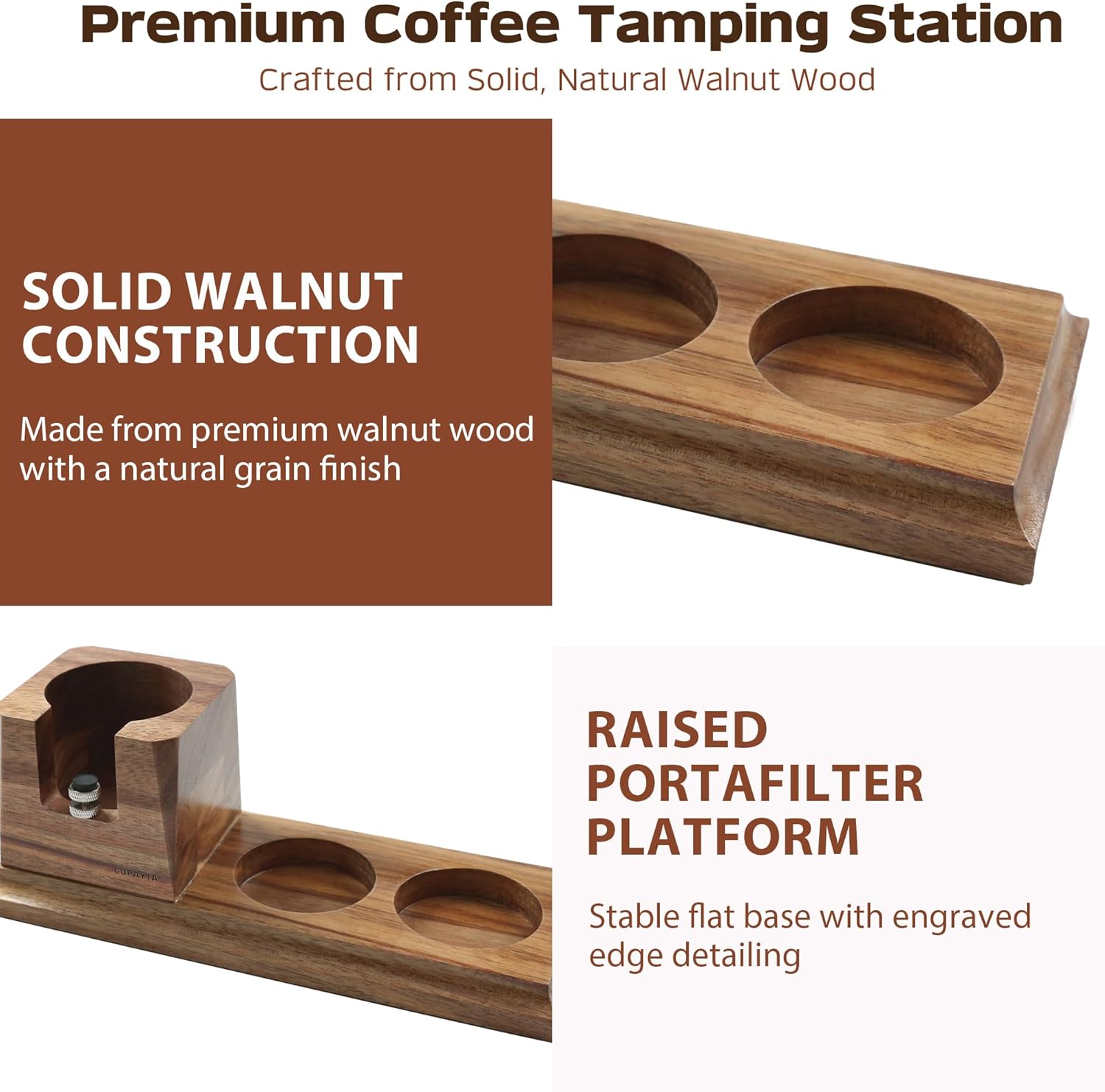 Premium Coffee Tamping Station

Crafted from Solid, Natural Walnut Wood

SOLID WALNUT CONSTRUCTION

Made from premium walnut wood with a natural grain finish

CUPAYTA

RAISED PORTAFILTER PLATFORM

Stable flat base with engraved edge detailing